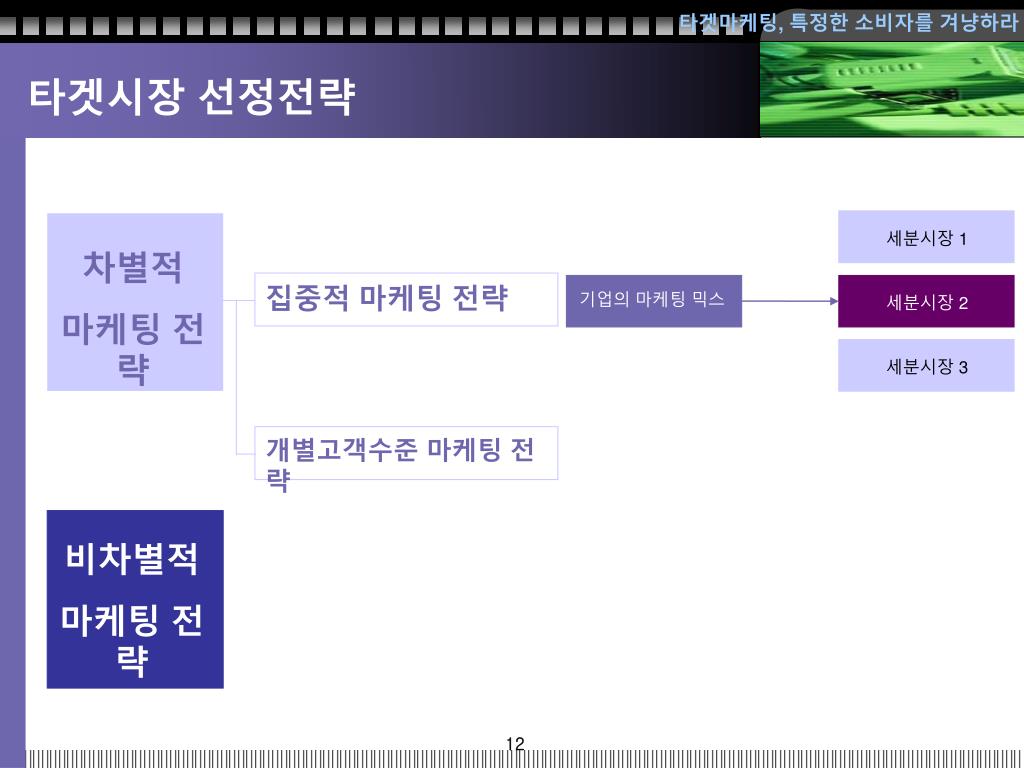 타겟마케팅, 특정한 소비자를 겨냥하라

타겟시장 선정전략

차별적 마케팅 전략

집중적 마케팅 전략

기업의 마케팅 믹스

세분시장 1

세분시장 2

세분시장 3

개별고객수준 마케팅 전략

비차별적 마케팅 전략

12